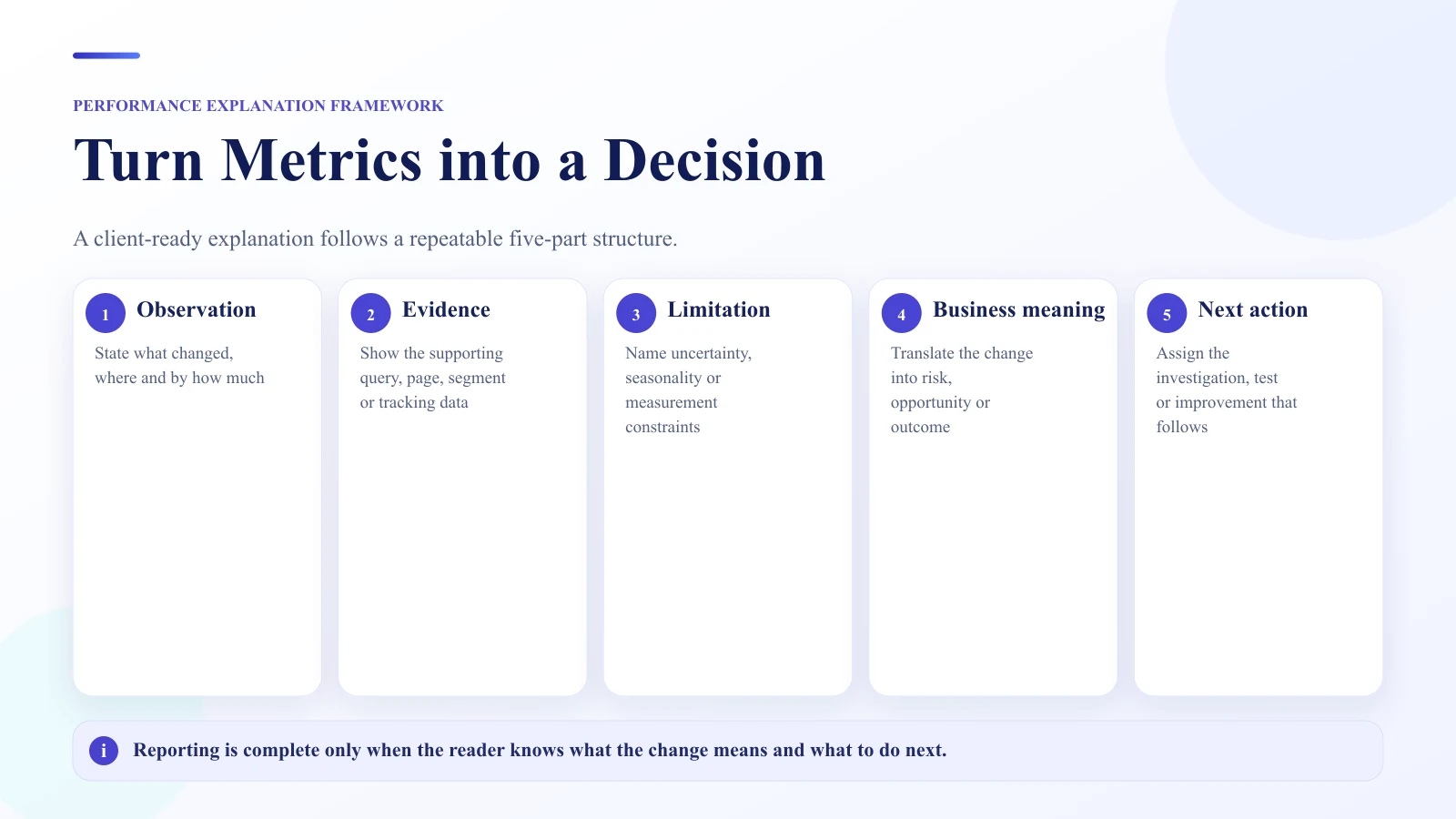 PERFORMANCE EXPLANATION FRAMEWORK

Turn Metrics into a Decision

A client-ready explanation follows a repeatable five-part structure.

1 Observation
State what changed, where and by how much

2 Evidence
Show the supporting query, page, segment or tracking data

3 Limitation
Name uncertainty, seasonality or measurement constraints

4 Business meaning
Translate the change into risk, opportunity or outcome

5 Next action
Assign the investigation, test or improvement that follows

i Reporting is complete only when the reader knows what the change means and what to do next.